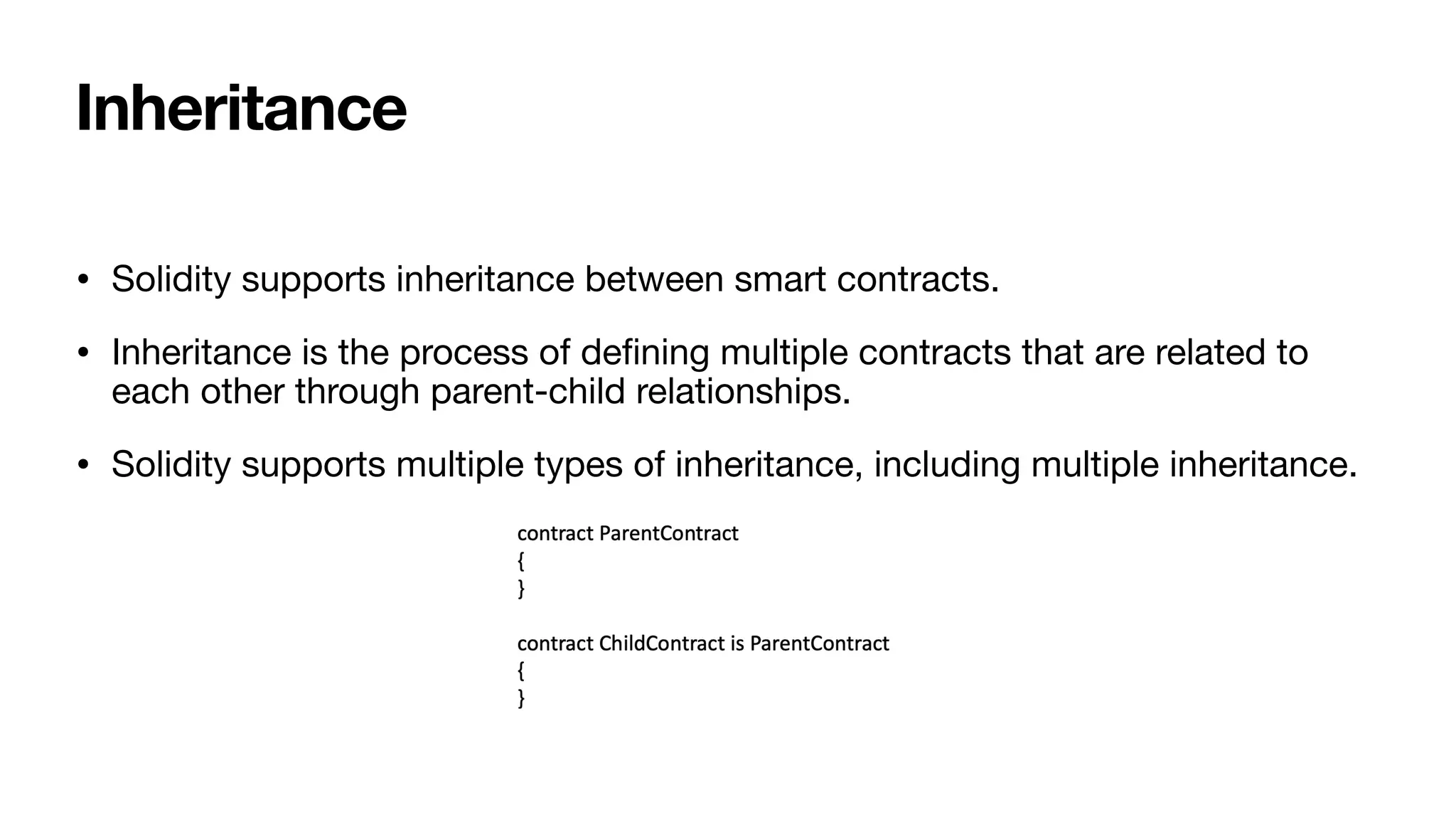 Inheritance

• Solidity supports inheritance between smart contracts.

• Inheritance is the process of defining multiple contracts that are related to each other through parent-child relationships.

• Solidity supports multiple types of inheritance, including multiple inheritance.

contract ParentContract
{
}

contract ChildContract is ParentContract
{
}